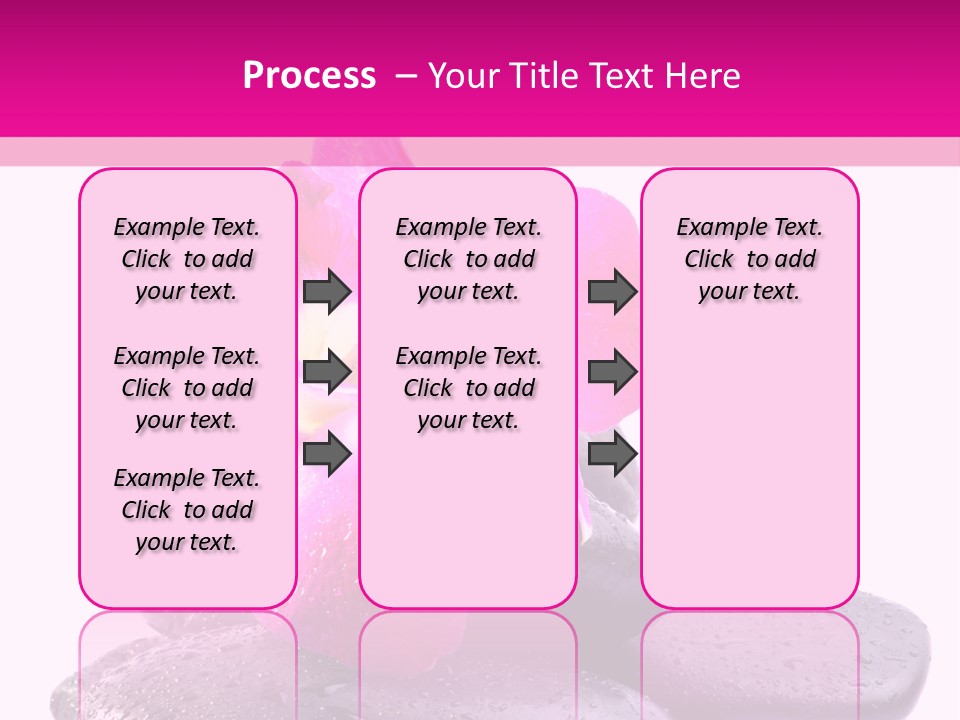 Process – Your Title Text Here

Example Text. Click to add your text.

Example Text. Click to add your text.

Example Text. Click to add your text.

Example Text. Click to add your text.

Example Text. Click to add your text.

Example Text. Click to add your text.